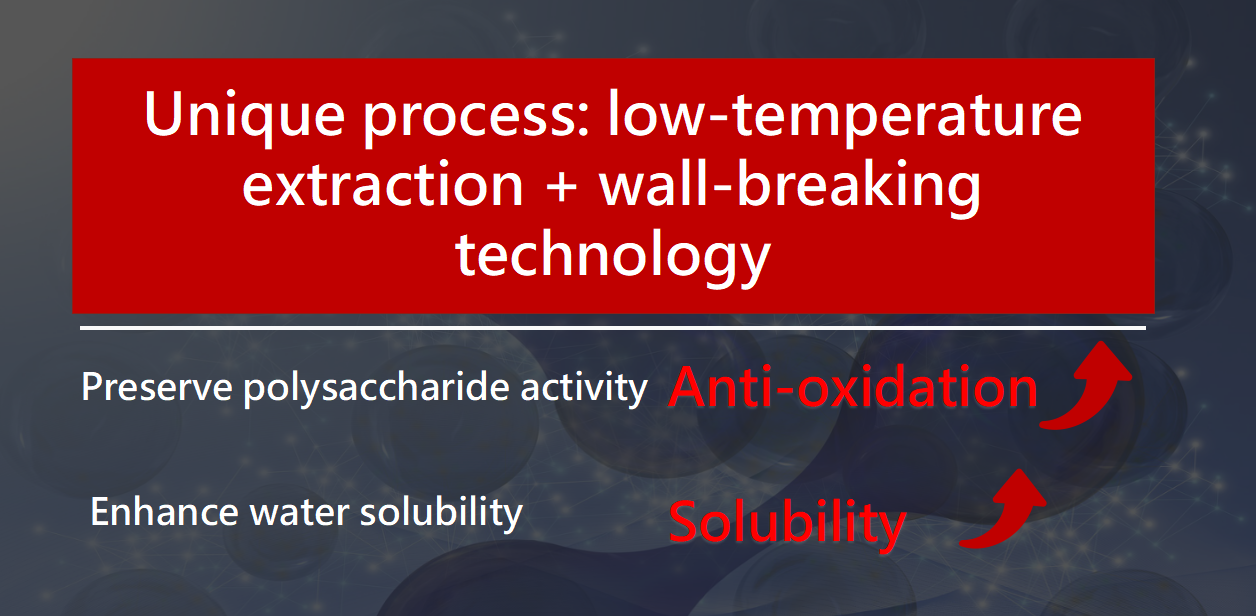 Unique process: low-temperature extraction + wall-breaking technology

Preserve polysaccharide activity Anti-oxidation

Enhance water solubility Solubility